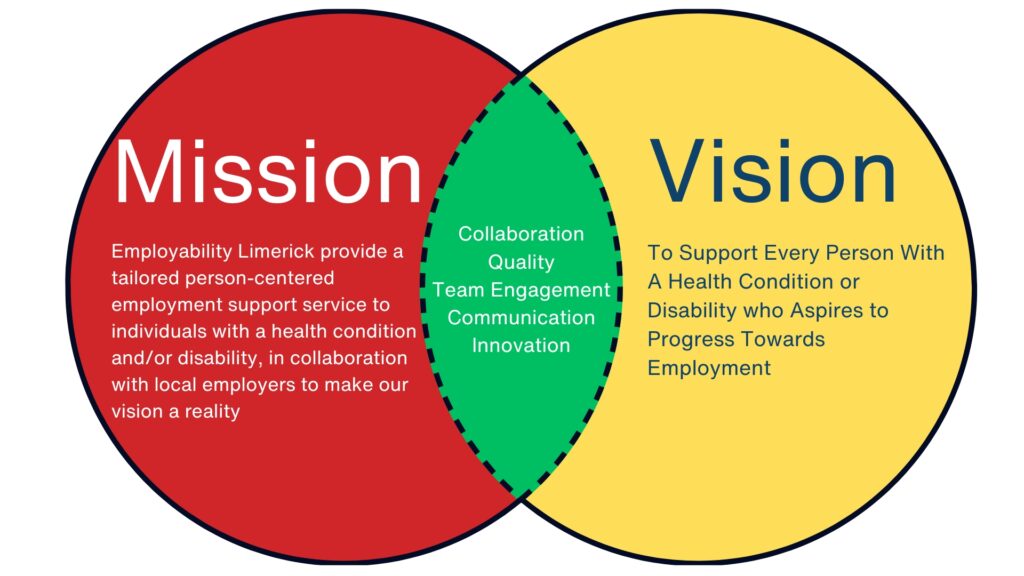 Mission

Employability Limerick provide a tailored person-centered employment support service to individuals with a health condition and/or disability, in collaboration with local employers to make our vision a reality

Collaboration
Quality
Team Engagement
Communication
Innovation

Vision

To Support Every Person With A Health Condition or Disability who Aspires to Progress Towards Employment